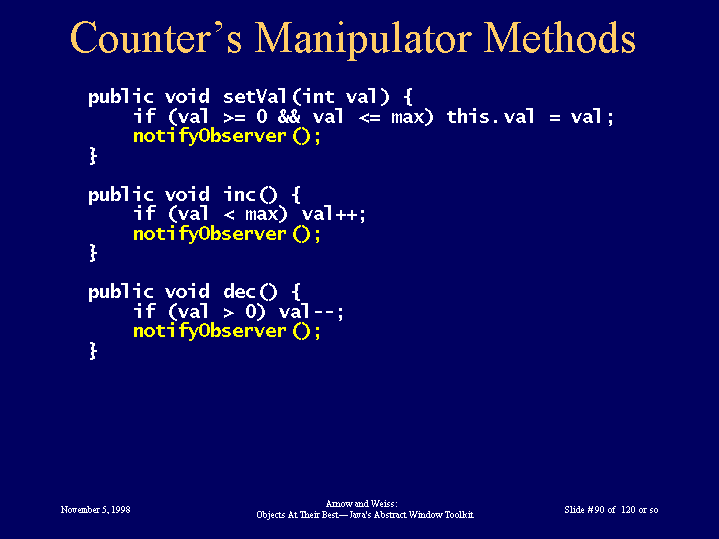 Counter's Manipulator Methods

public void setVal(int val) {
    if (val >= 0 && val <= max) this.val = val;
    notifyObserver();
}

public void inc() {
    if (val < max) val++;
    notifyObserver();
}

public void dec() {
    if (val > 0) val--;
    notifyObserver();
}

November 5, 1998

Arnow and Weiss:
Objects At Their Best—Java's Abstract Window Toolkit

Slide #90 of 120 or so